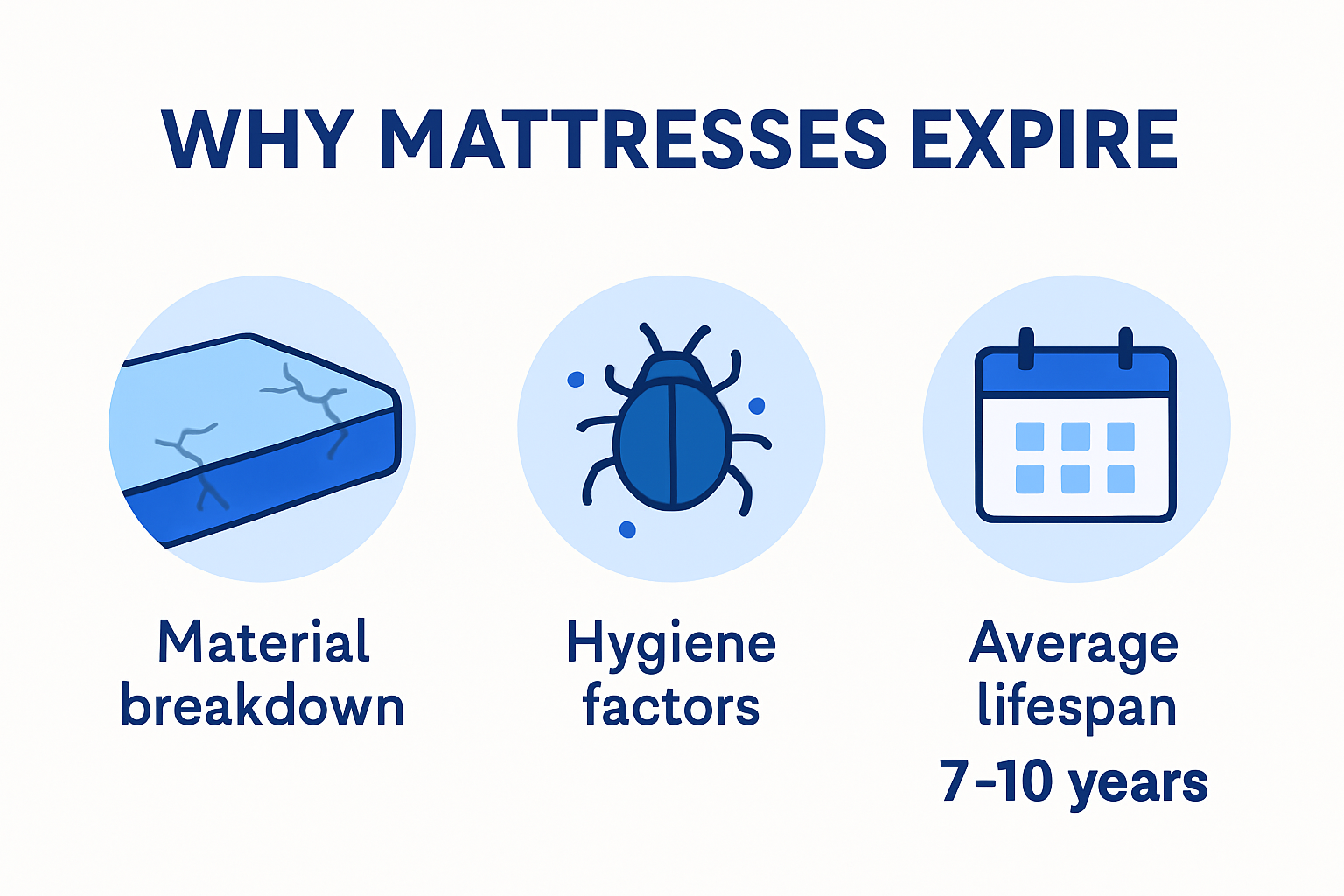 WHY MATTRESSES EXPIRE

Material breakdown

Hygiene factors

Average lifespan
7-10 years